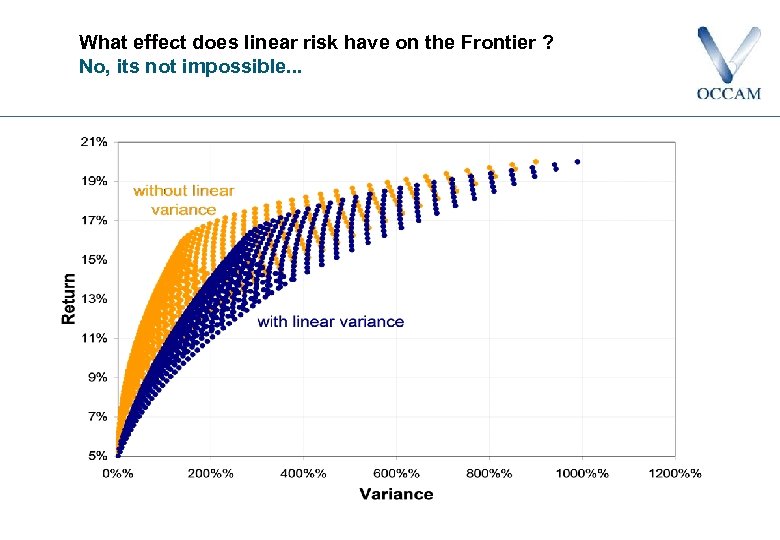 What effect does linear risk have on the Frontier ?
No, its not impossible...

OCCAM

21%
19%
17%
15%
13%
11%
9%
7%
5%

Return

without linear variance

with linear variance

0%%
200%%
400%%
600%%
800%%
1000%%
1200%%

Variance